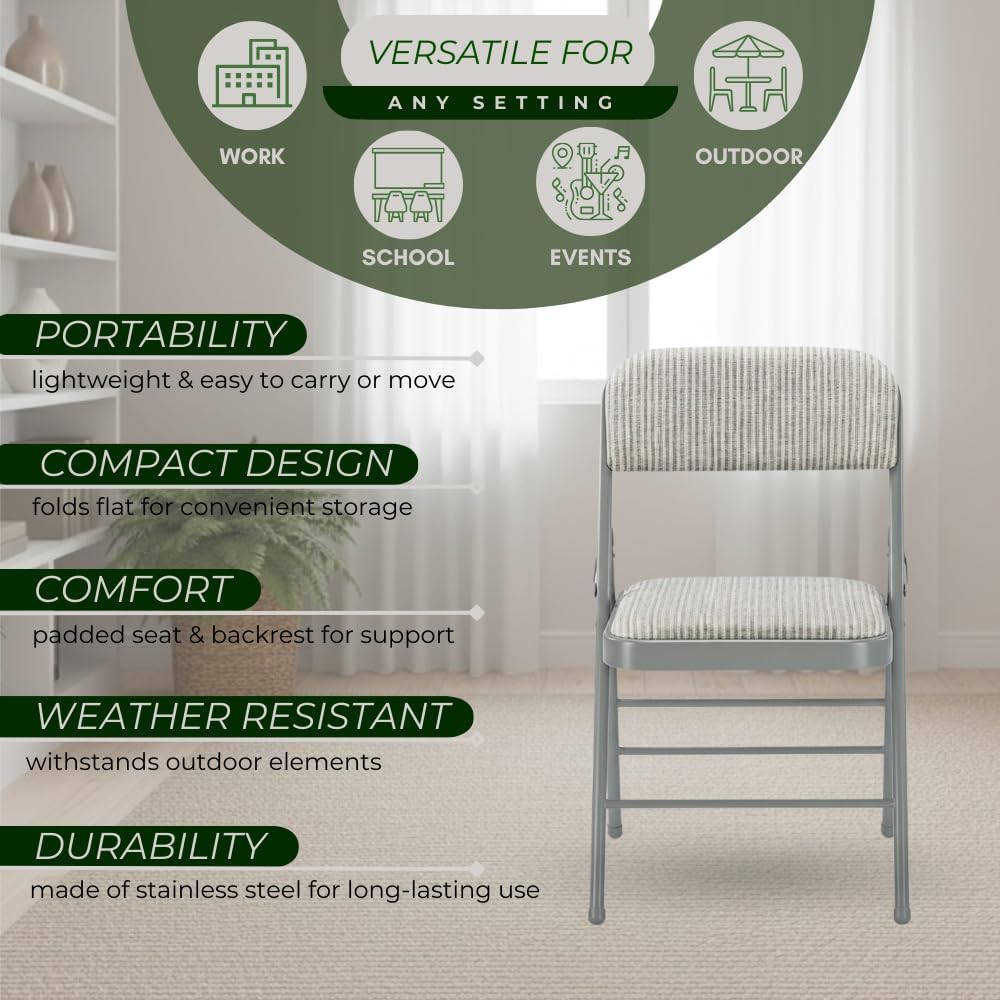 VERSATILE FOR
ANY SETTING

WORK

SCHOOL

EVENTS

OUTDOOR

PORTABILITY
lightweight & easy to carry or move

COMPACT DESIGN
folds flat for convenient storage

COMFORT
padded seat & backrest for support

WEATHER RESISTANT
withstands outdoor elements

DURABILITY
made of stainless steel for long-lasting use